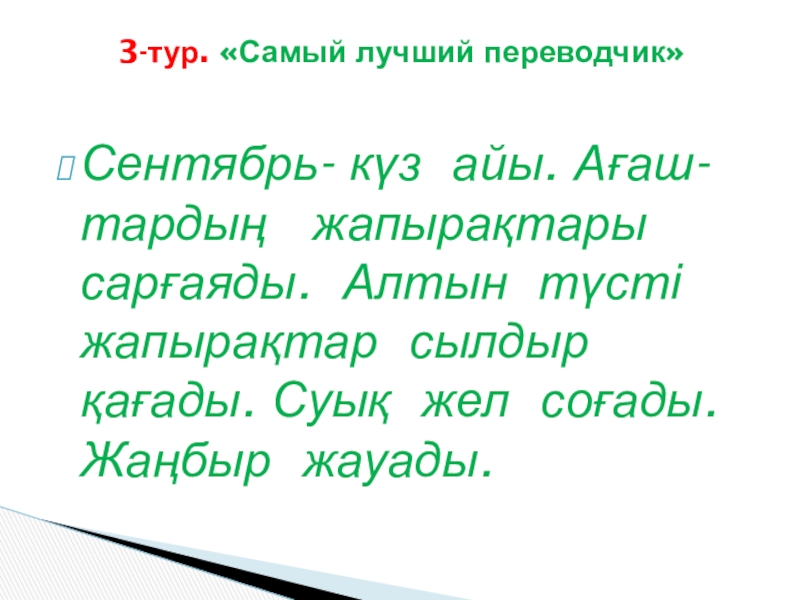 3-тур. «Самый лучший переводчик»

Сентябрь- күз айы. Ағаштардың жапырақтары сарғаяды. Алтын түсті жапырақтар сылдыр қағады. Суық жел соғады. Жаңбыр жауады.